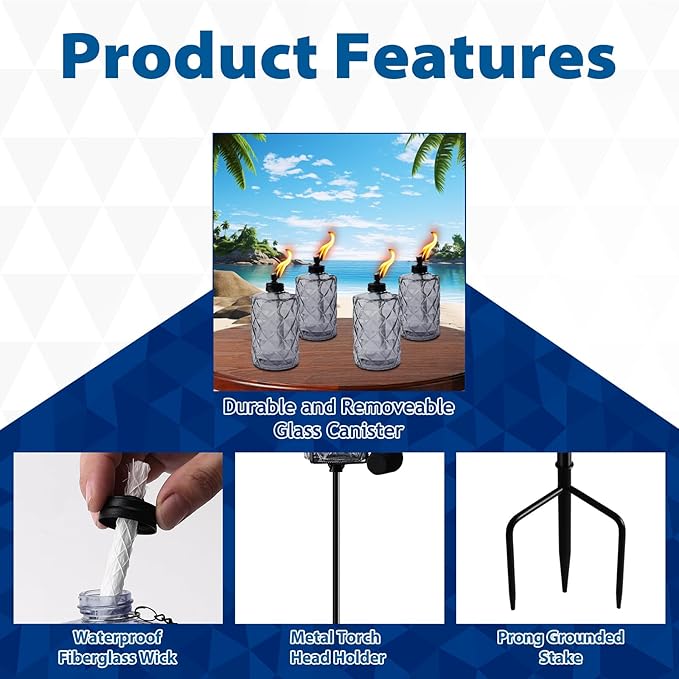 Product Features

Durable and Removeable Glass Canister

Waterproof Fiberglass Wick

Metal Torch Head Holder

Prong Grounded Stake